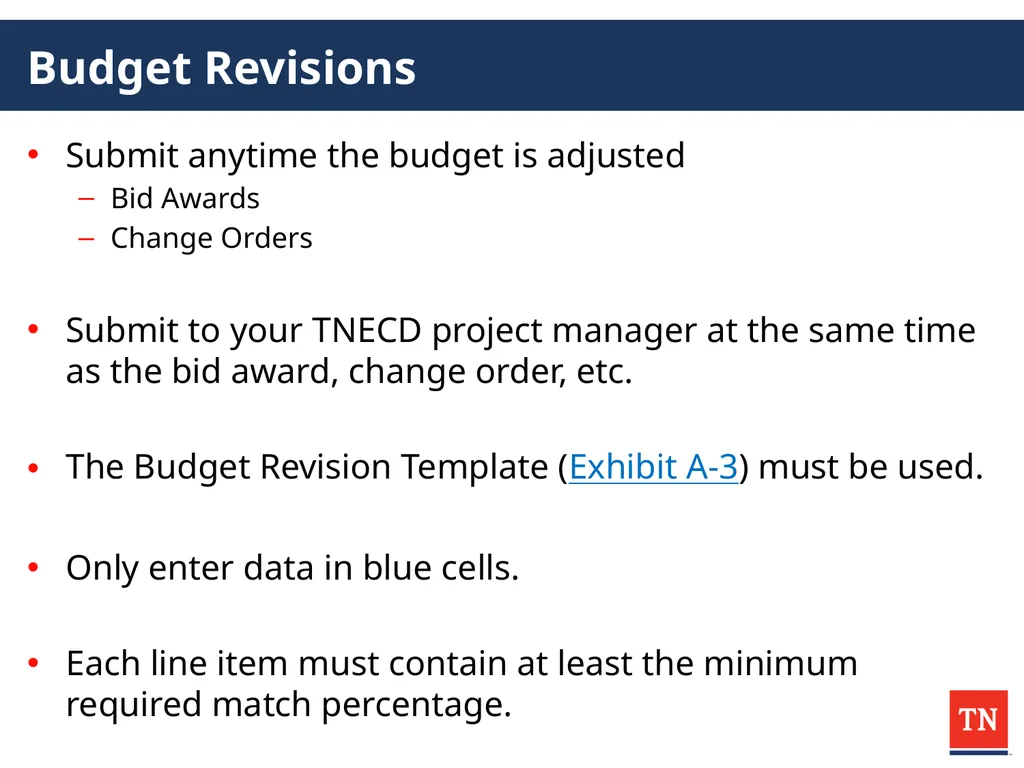 Budget Revisions

• Submit anytime the budget is adjusted
– Bid Awards
– Change Orders

• Submit to your TNECD project manager at the same time as the bid award, change order, etc.

• The Budget Revision Template (Exhibit A-3) must be used.

• Only enter data in blue cells.

• Each line item must contain at least the minimum required match percentage.

TN